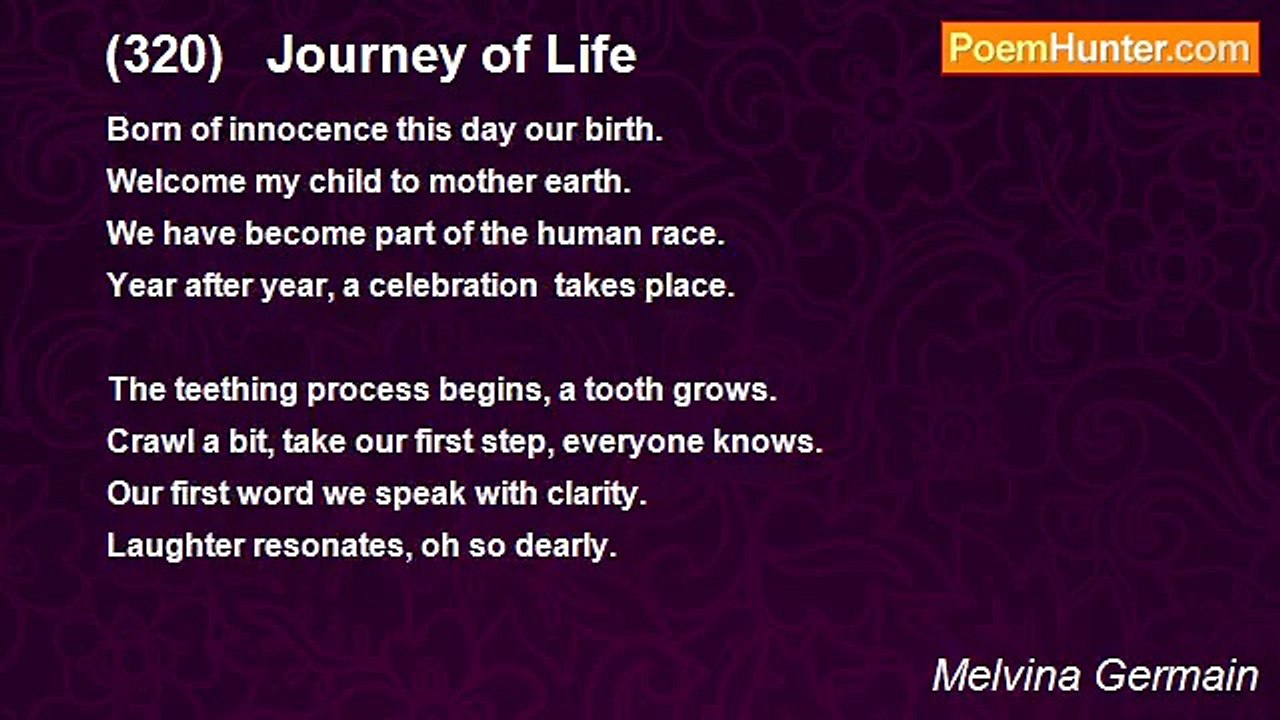 (320) Journey of Life

PoemHunter.com

Born of innocence this day our birth.
Welcome my child to mother earth.
We have become part of the human race.
Year after year, a celebration takes place.

The teething process begins, a tooth grows.
Crawl a bit, take our first step, everyone knows.
Our first word we speak with clarity.
Laughter resonates, oh so dearly.

Melvina Germain